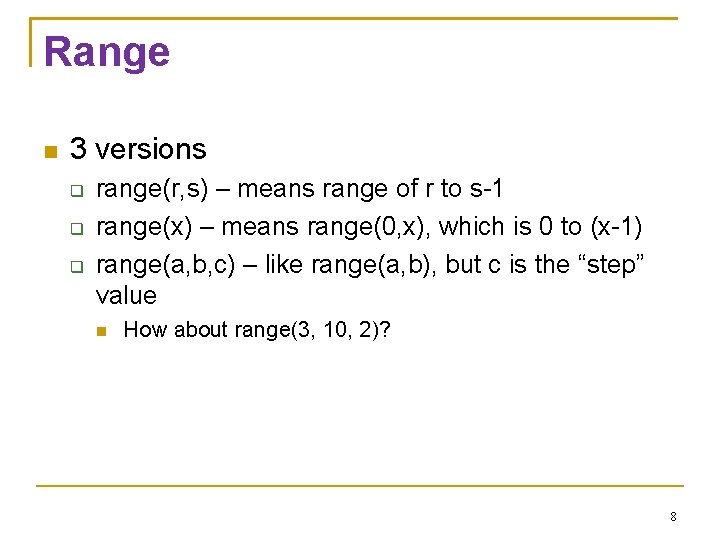 Range

3 versions

range(r,s) – means range of r to s-1

range(x) – means range(0,x), which is 0 to (x-1)

range(a,b,c) – like range(a,b), but c is the “step” value

How about range(3, 10, 2)?

8